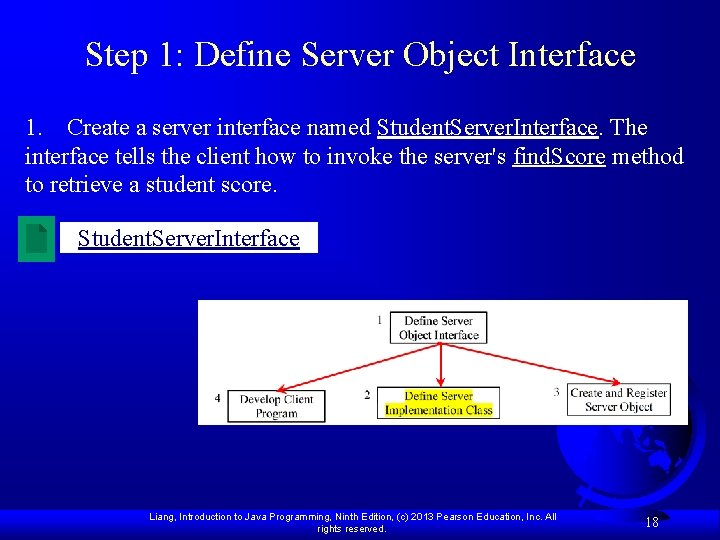 Step 1: Define Server Object Interface

1. Create a server interface named StudentServerInterface. The interface tells the client how to invoke the server's findScore method to retrieve a student score.

StudentServerInterface

1 Define Server Object Interface

4 Develop Client Program

2 Define Server Implementation Class

3 Create and Register Server Object

Liang, Introduction to Java Programming, Ninth Edition, (c) 2013 Pearson Education, Inc. All rights reserved.

18